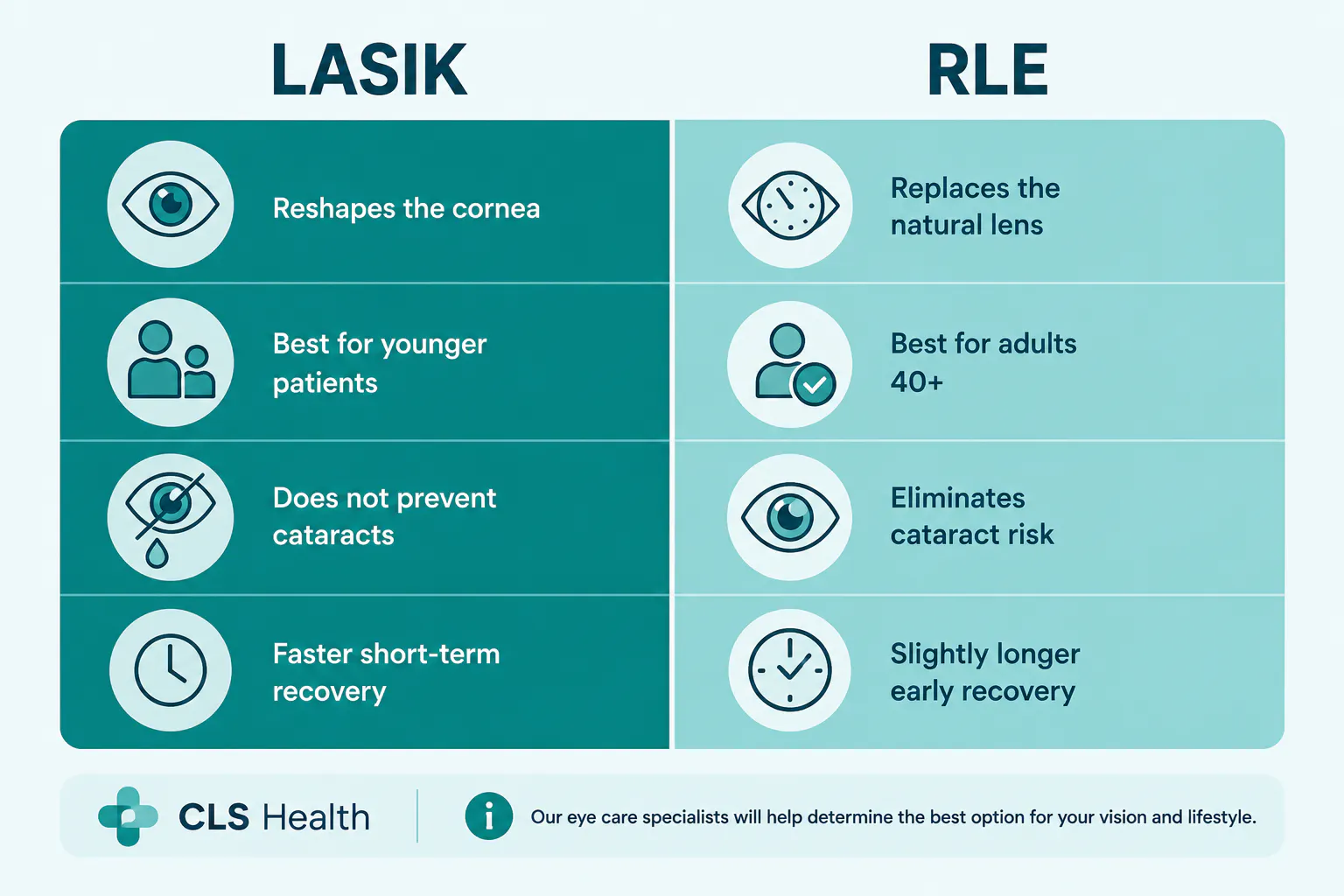 | LASIK | RLE |
|---|---|
| Reshapes the cornea | Replaces the natural lens |
| Best for younger patients | Best for adults 40+ |
| Does not prevent cataracts | Eliminates cataract risk |
| Faster short-term recovery | Slightly longer early recovery |

CLS Health

Our eye care specialists will help determine the best option for your vision and lifestyle.